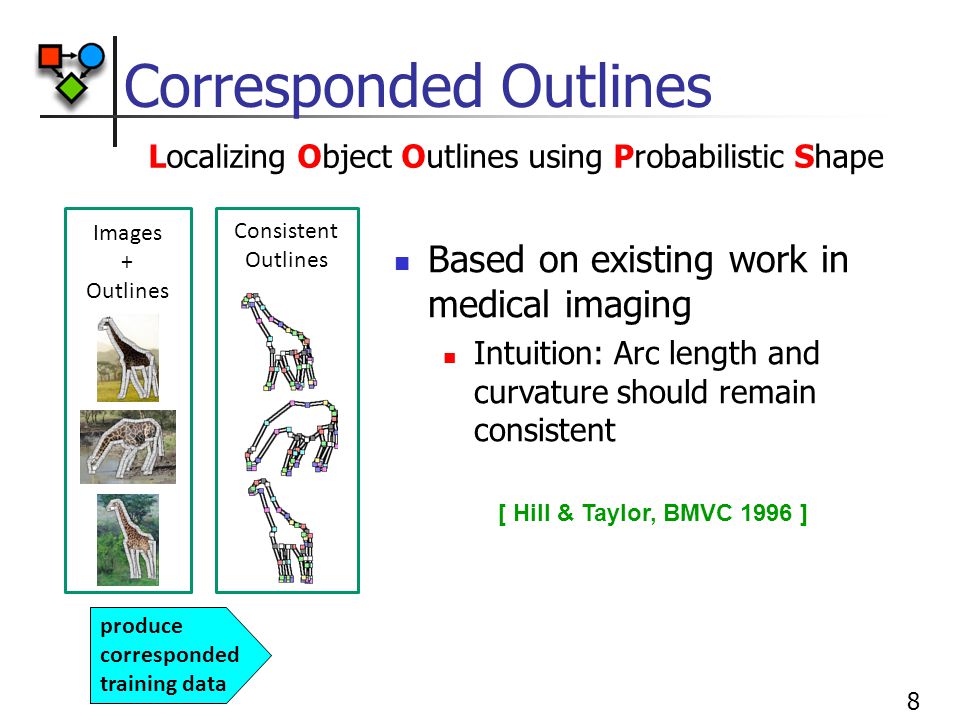 Corresponded Outlines

Localizing Object Outlines using Probabilistic Shape

Images
+
Outlines

Consistent
Outlines

Based on existing work in medical imaging

Intuition: Arc length and curvature should remain consistent

[ Hill & Taylor, BMVC 1996 ]

produce corresponded training data

8